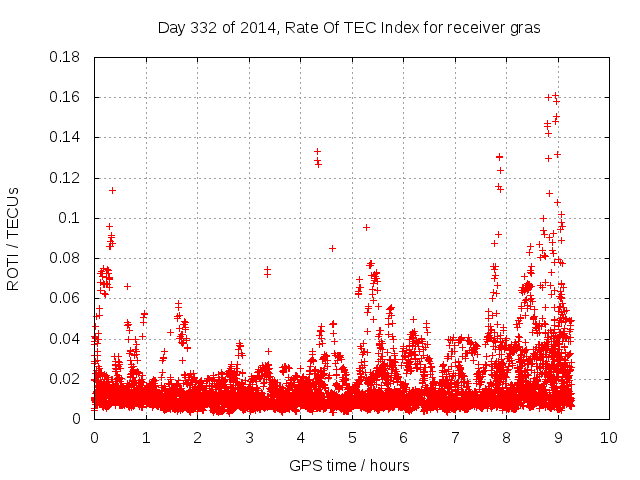 Day 332 of 2014, Rate Of TEC Index for receiver gras

ROTI / TECUs

0.18
0.16
0.14
0.12
0.1
0.08
0.06
0.04
0.02
0

0 1 2 3 4 5 6 7 8 9 10

GPS time / hours